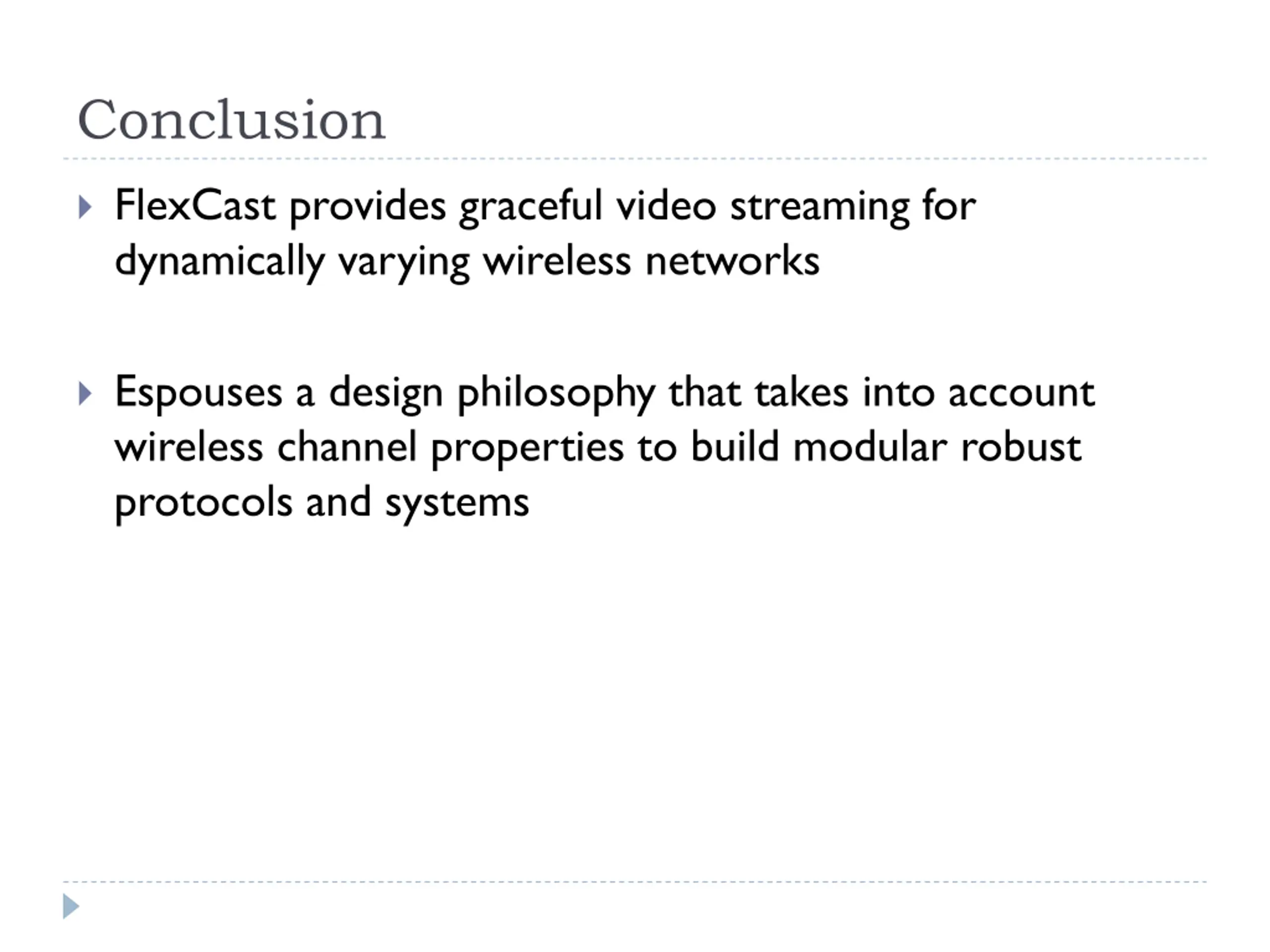 Conclusion

FlexCast provides graceful video streaming for dynamically varying wireless networks

Espouses a design philosophy that takes into account wireless channel properties to build modular robust protocols and systems